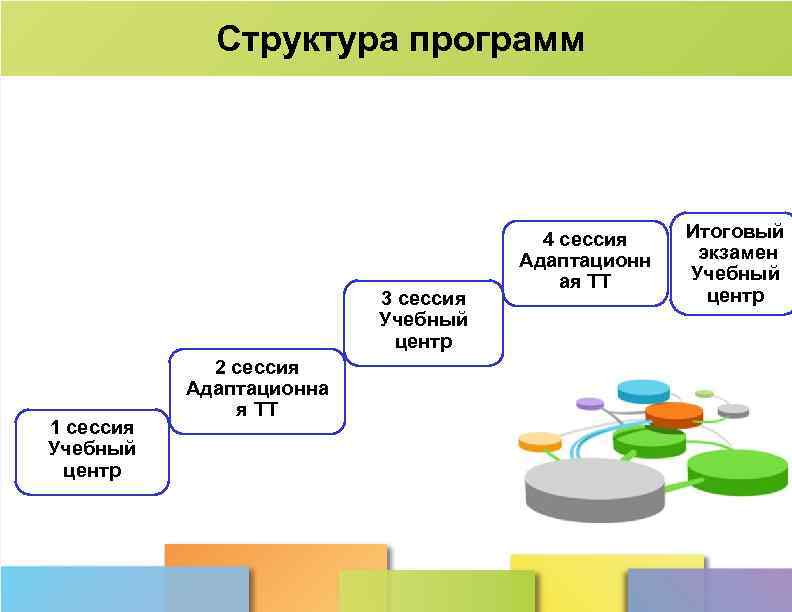 Структура программ

1 сессия Учебный центр

2 сессия Адаптационная ТТ

3 сессия Учебный центр

4 сессия Адаптационная ТТ

Итоговый экзамен Учебный центр